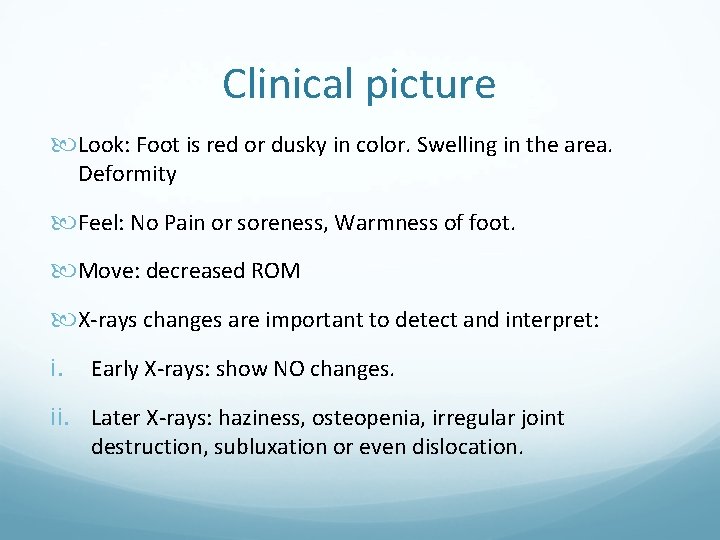 Clinical picture

Look: Foot is red or dusky in color. Swelling in the area. Deformity

Feel: No Pain or soreness, Warmness of foot.

Move: decreased ROM

X-rays changes are important to detect and interpret:

i. Early X-rays: show NO changes.

ii. Later X-rays: haziness, osteopenia, irregular joint destruction, subluxation or even dislocation.